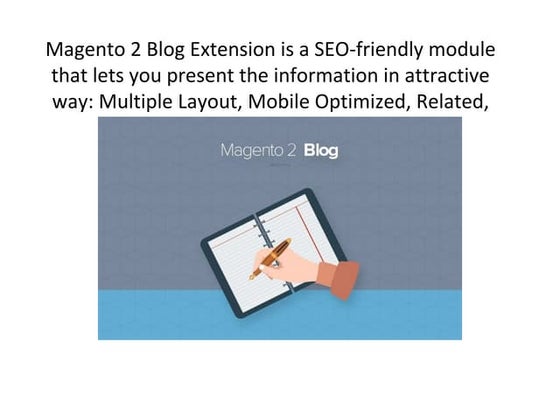 Magento 2 Blog Extension is a SEO-friendly module that lets you present the information in attractive way: Multiple Layout, Mobile Optimized, Related,

Magento 2 Blog